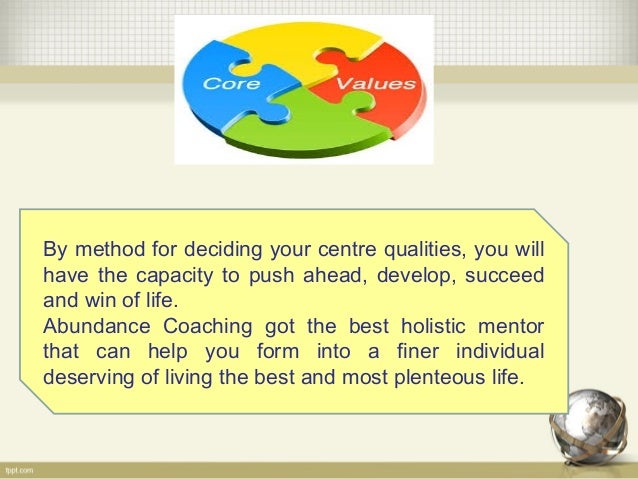 Core Values

By method for deciding your centre qualities, you will have the capacity to push ahead, develop, succeed and win of life.
Abundance Coaching got the best holistic mentor that can help you form into a finer individual deserving of living the best and most plenteous life.

fppt.com